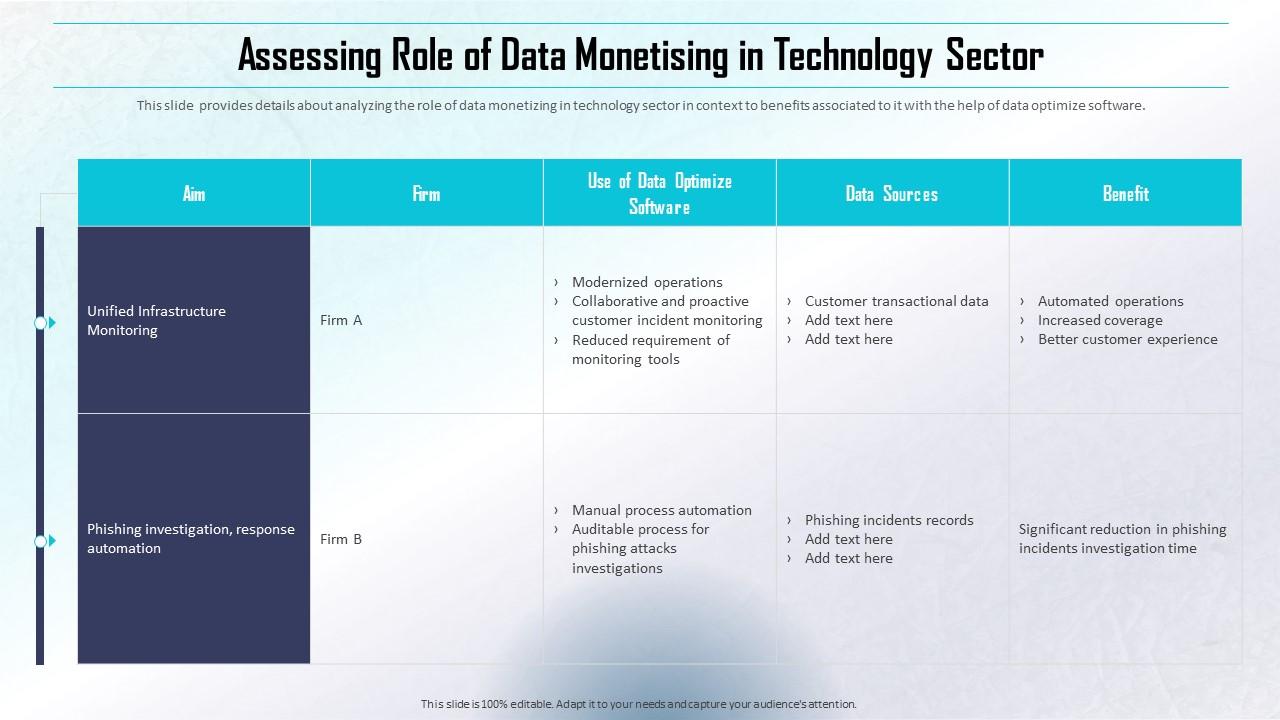 Assessing Role of Data Monetising in Technology Sector

This slide provides details about analyzing the role of data monetizing in technology sector in context to benefits associated to it with the help of data optimize software.

| Aim | Firm | Use of Data Optimize Software | Data Sources | Benefit |
|---|---|---|---|---|
| Unified Infrastructure Monitoring | Firm A | › Modernized operations › Collaborative and proactive customer incident monitoring › Reduced requirement of monitoring tools | › Customer transactional data › Add text here › Add text here | › Automated operations › Increased coverage › Better customer experience |
| Phishing investigation, response automation | Firm B | › Manual process automation › Auditable process for phishing attacks investigations | › Phishing incidents records › Add text here › Add text here | Significant reduction in phishing incidents investigation time |

This slide is 100% editable. Adapt it to your needs and capture your audience's attention.